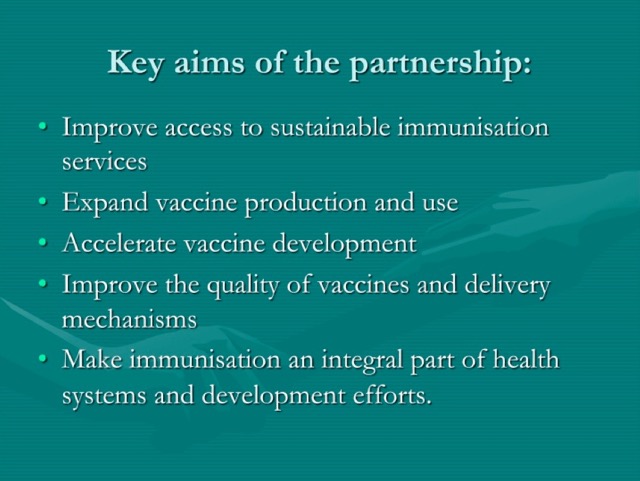 Key aims of the partnership:

• Improve access to sustainable immunisation services
• Expand vaccine production and use
• Accelerate vaccine development
• Improve the quality of vaccines and delivery mechanisms
• Make immunisation an integral part of health systems and development efforts.